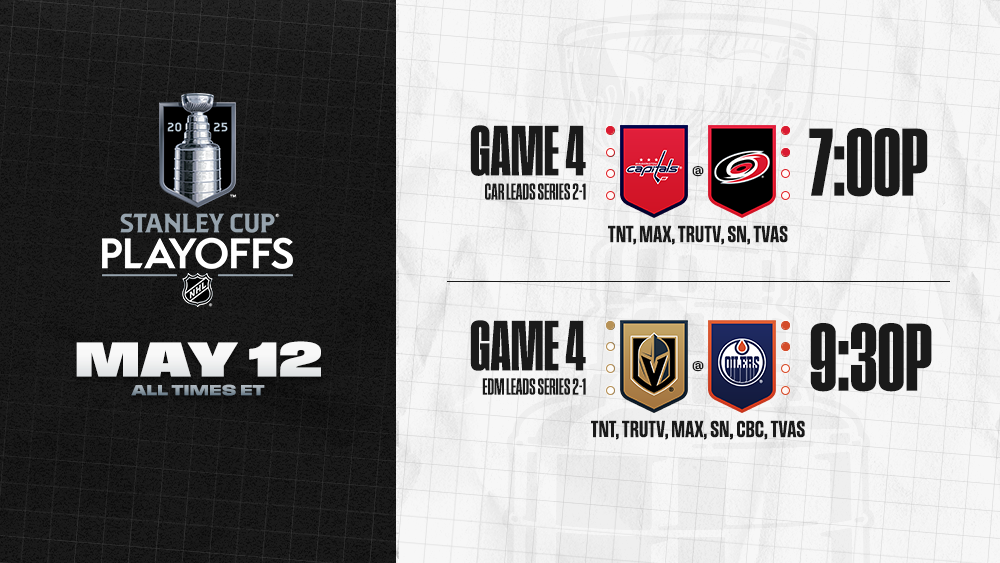 20 25
STANLEY CUP®
PLAYOFFS
NHL

MAY 12
ALL TIMES ET

GAME 4
CAR LEADS SERIES 2-1
Capitals
@
7:00P
TNT, MAX, TRUTV, SN, TVAS

GAME 4
EDM LEADS SERIES 2-1
@
OILERS
9:30P
TNT, TRUTV, MAX, SN, CBC, TVAS